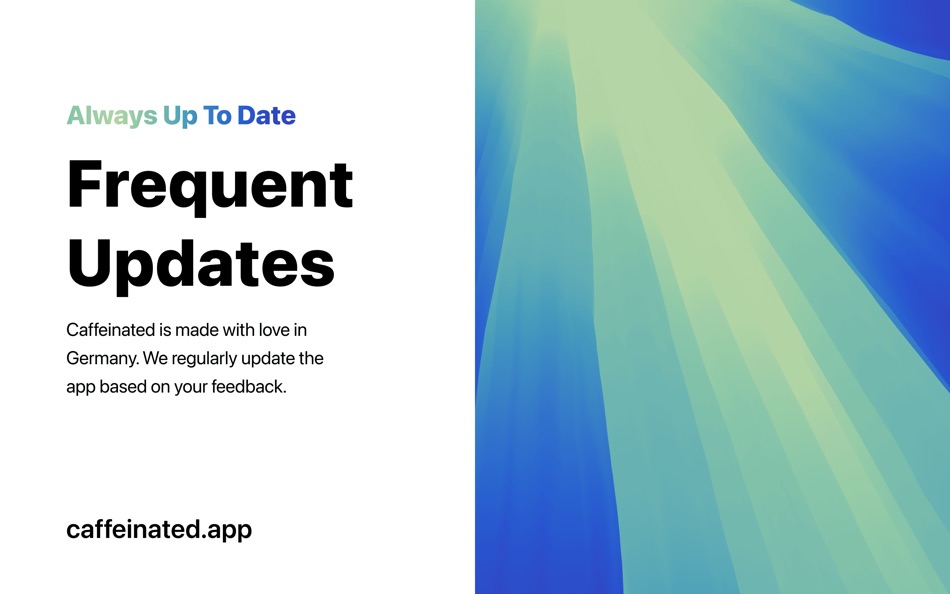 Always Up To Date

Frequent Updates

Caffeinated is made with love in Germany. We regularly update the app based on your feedback.

caffeinated.app